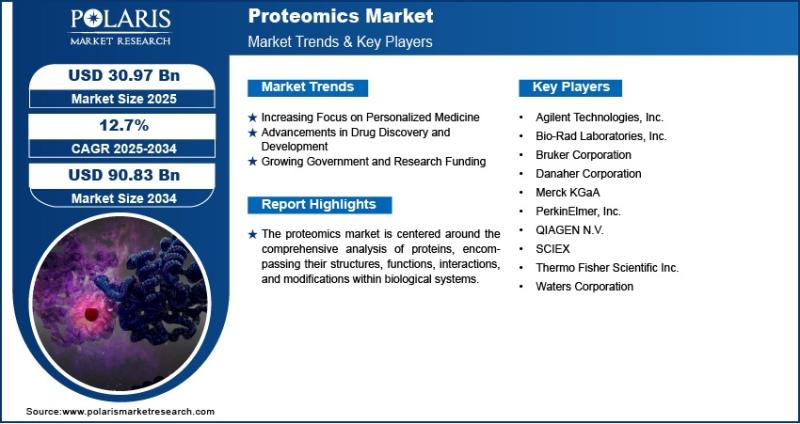 POLARIS
MARKET RESEARCH

Proteomics Market
Market Trends & Key Players

USD 30.97 Bn
Market Size 2025

12.7%
CAGR 2025-2034

USD 90.83 Bn
Market Size 2034

Market Trends

★ Increasing Focus on Personalized Medicine
★ Advancements in Drug Discovery and Development
★ Growing Government and Research Funding

Report Highlights

★ The proteomics market is centered around the comprehensive analysis of proteins, encompassing their structures, functions, interactions, and modifications within biological systems.

Key Players

• Agilent Technologies, Inc.
• Bio-Rad Laboratories, Inc.
• Bruker Corporation
• Danaher Corporation
• Merck KGaA
• PerkinElmer, Inc.
• QIAGEN N.V.
• SCIEX
• Thermo Fisher Scientific Inc.
• Waters Corporation

Source:www.polarismarketresearch.com